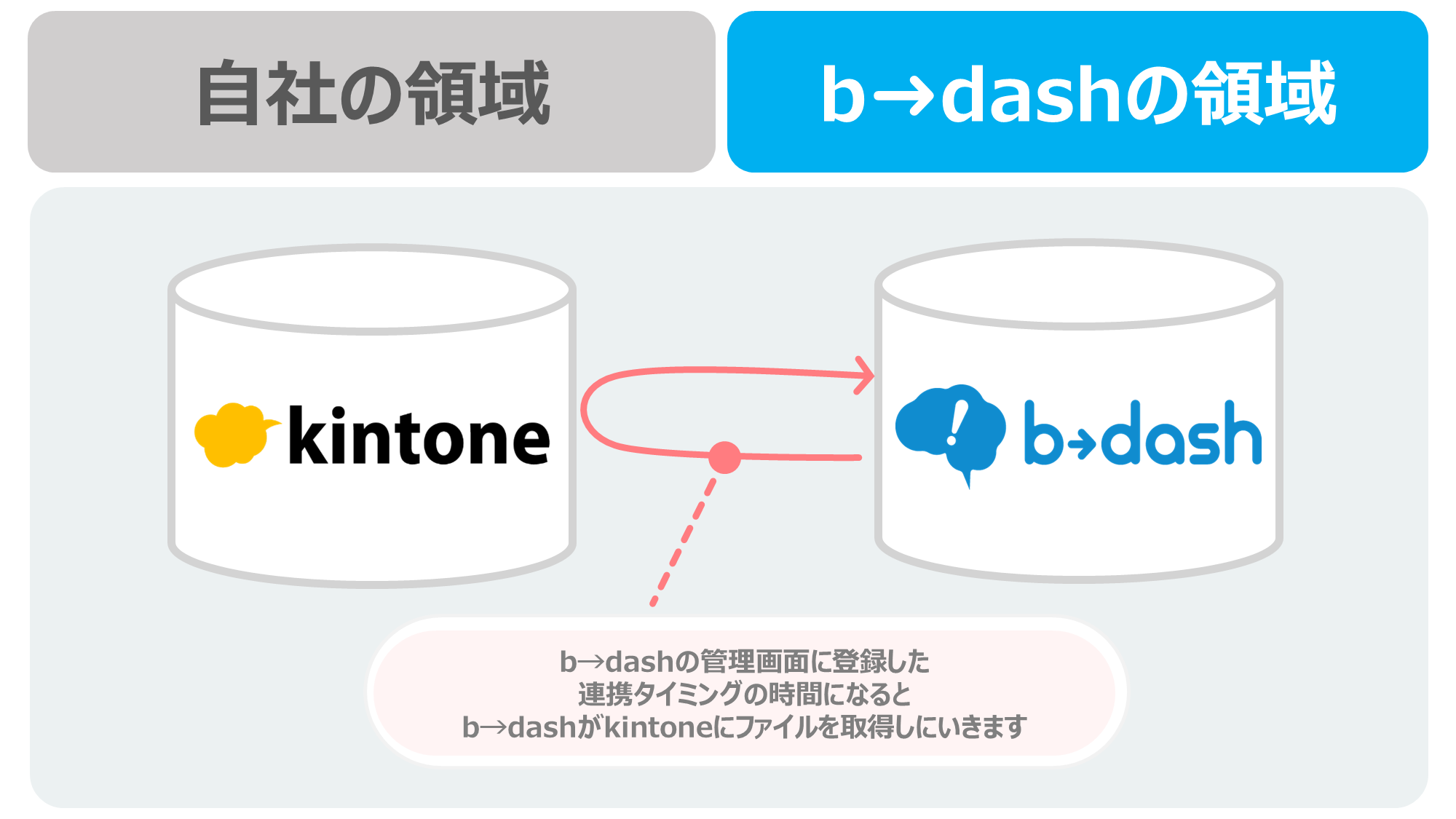 自社の領域

b→dashの領域

kintone

b→dash

b→dashの管理画面に登録した
連携タイミングの時間になると
b→dashがkintoneにファイルを取得しにいきます